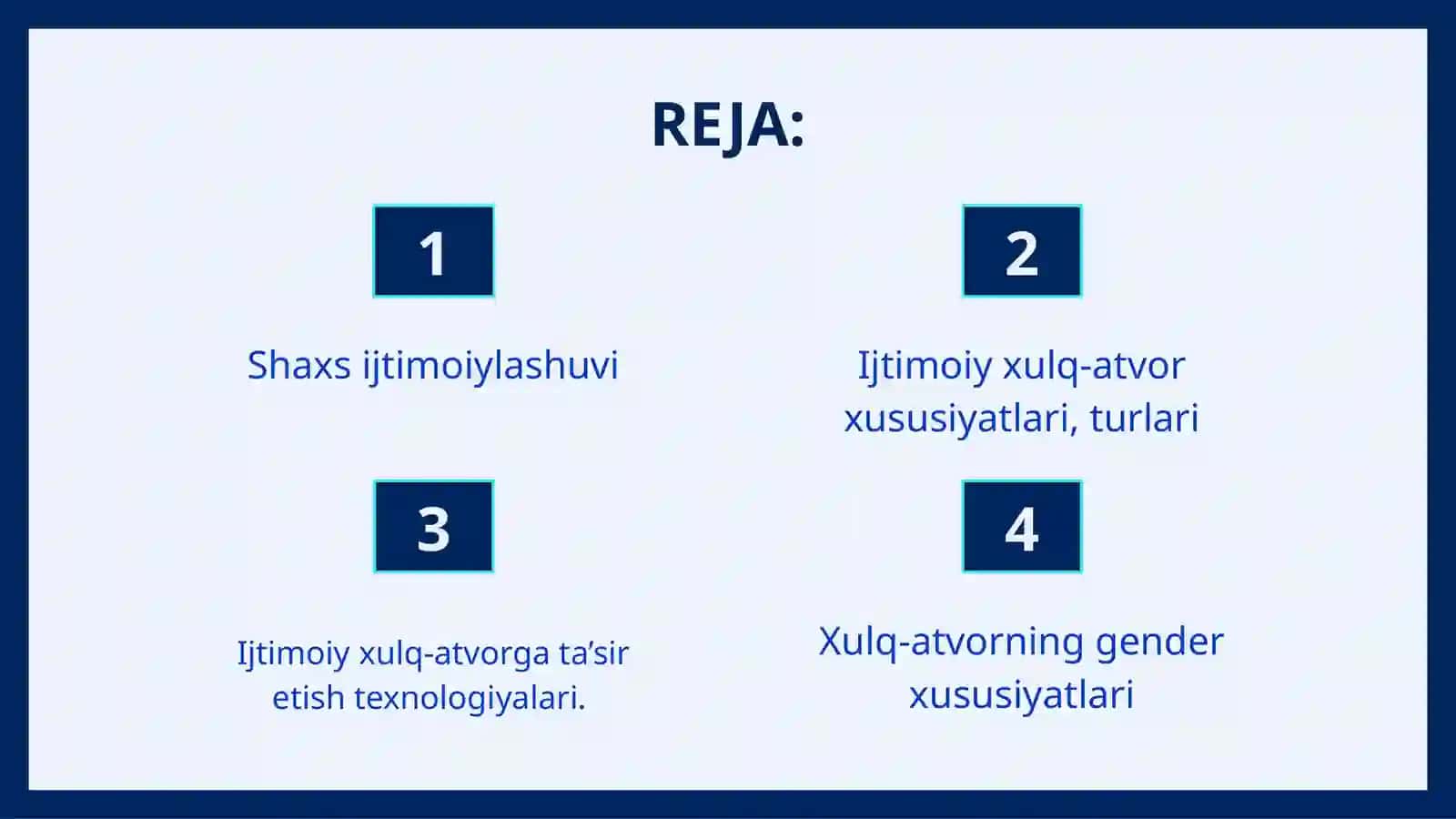 REJA:

1

Shaxs ijtimoiylashuvi

2

Ijtimoiy xulq-atvor xususiyatlari, turlari

3

Ijtimoiy xulq-atvorga ta’sir etish texnologiyalari.

4

Xulq-atvorning gender xususiyatlari